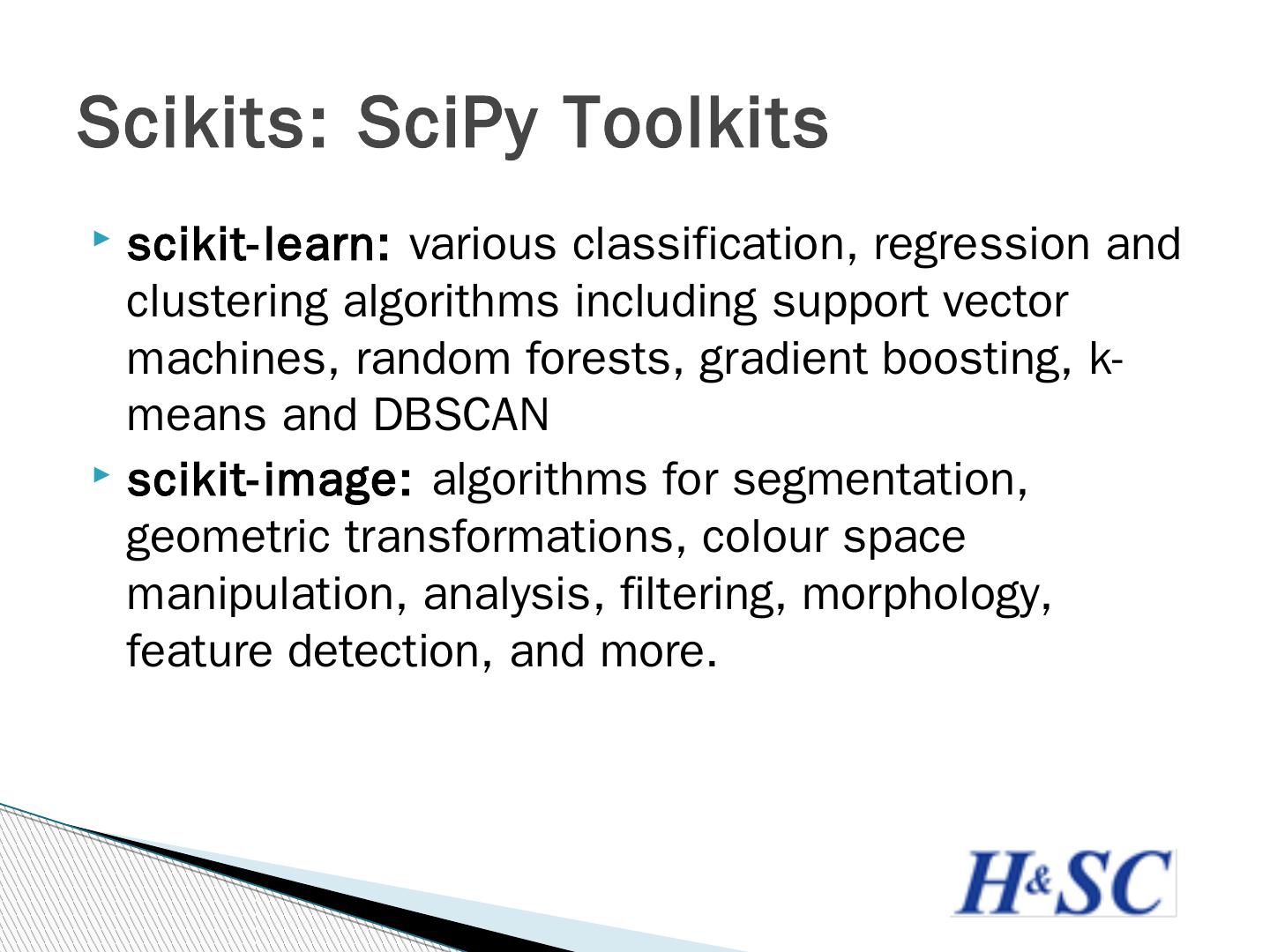 Scikits: SciPy Toolkits

scikit-learn: various classification, regression and clustering algorithms including support vector machines, random forests, gradient boosting, k-means and DBSCAN

scikit-image: algorithms for segmentation, geometric transformations, colour space manipulation, analysis, filtering, morphology, feature detection, and more.

H&SC